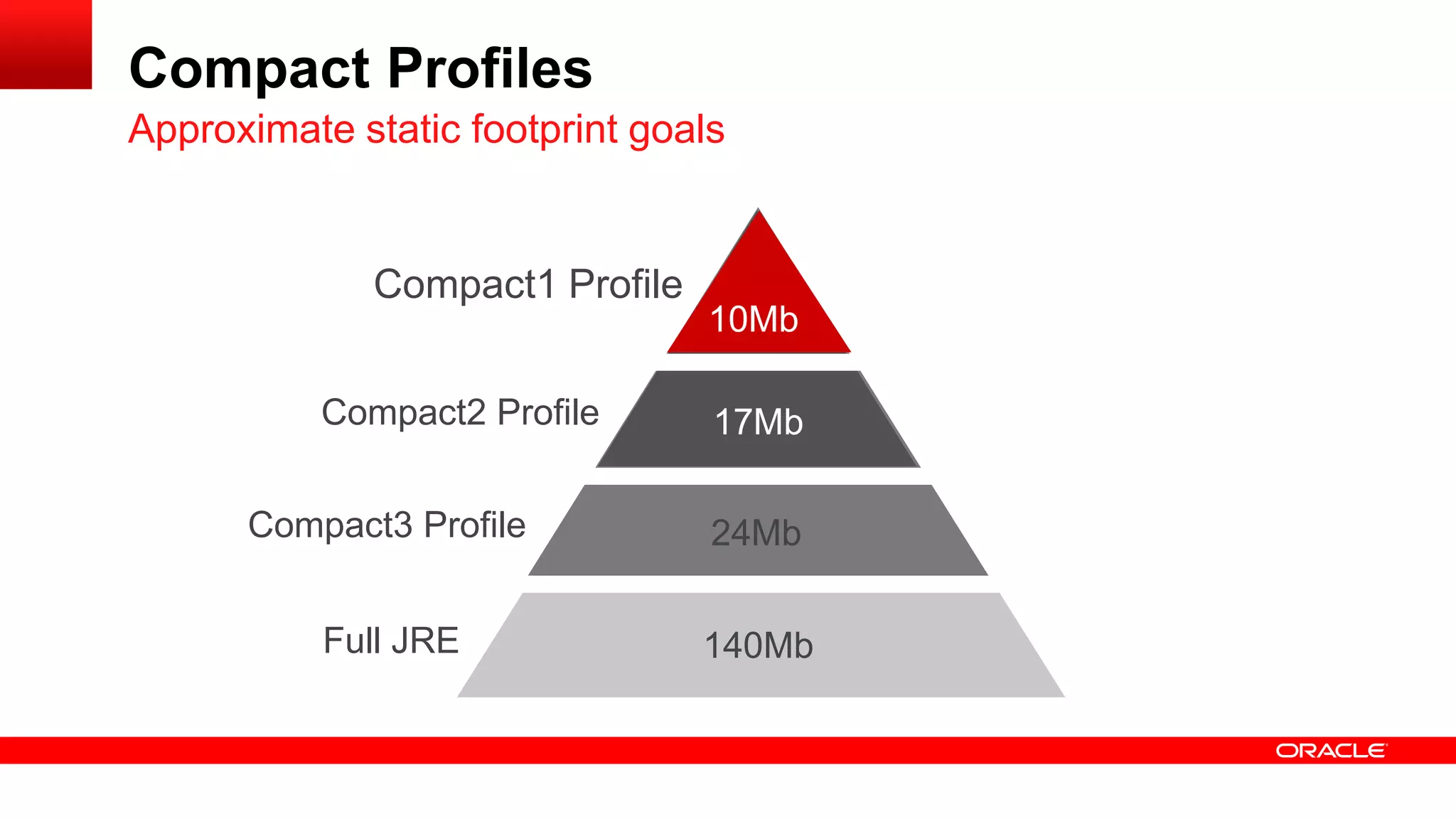 Compact Profiles
Approximate static footprint goals

Compact1 Profile
10Mb

Compact2 Profile
17Mb

Compact3 Profile
24Mb

Full JRE
140Mb

ORACLE